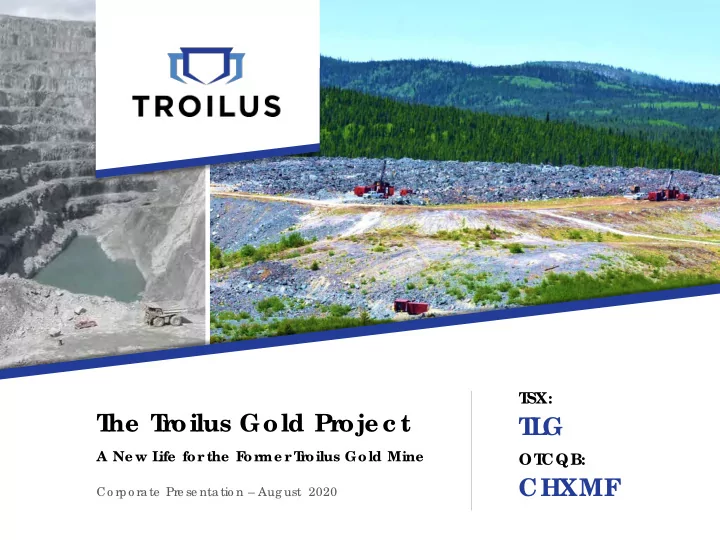 TROILUS

The Troilus Gold Project

A New Life for the Former Troilus Gold Mine

Corporate Presentation – August 2020

TSX:
TLG
OTCQB:
CHXMF